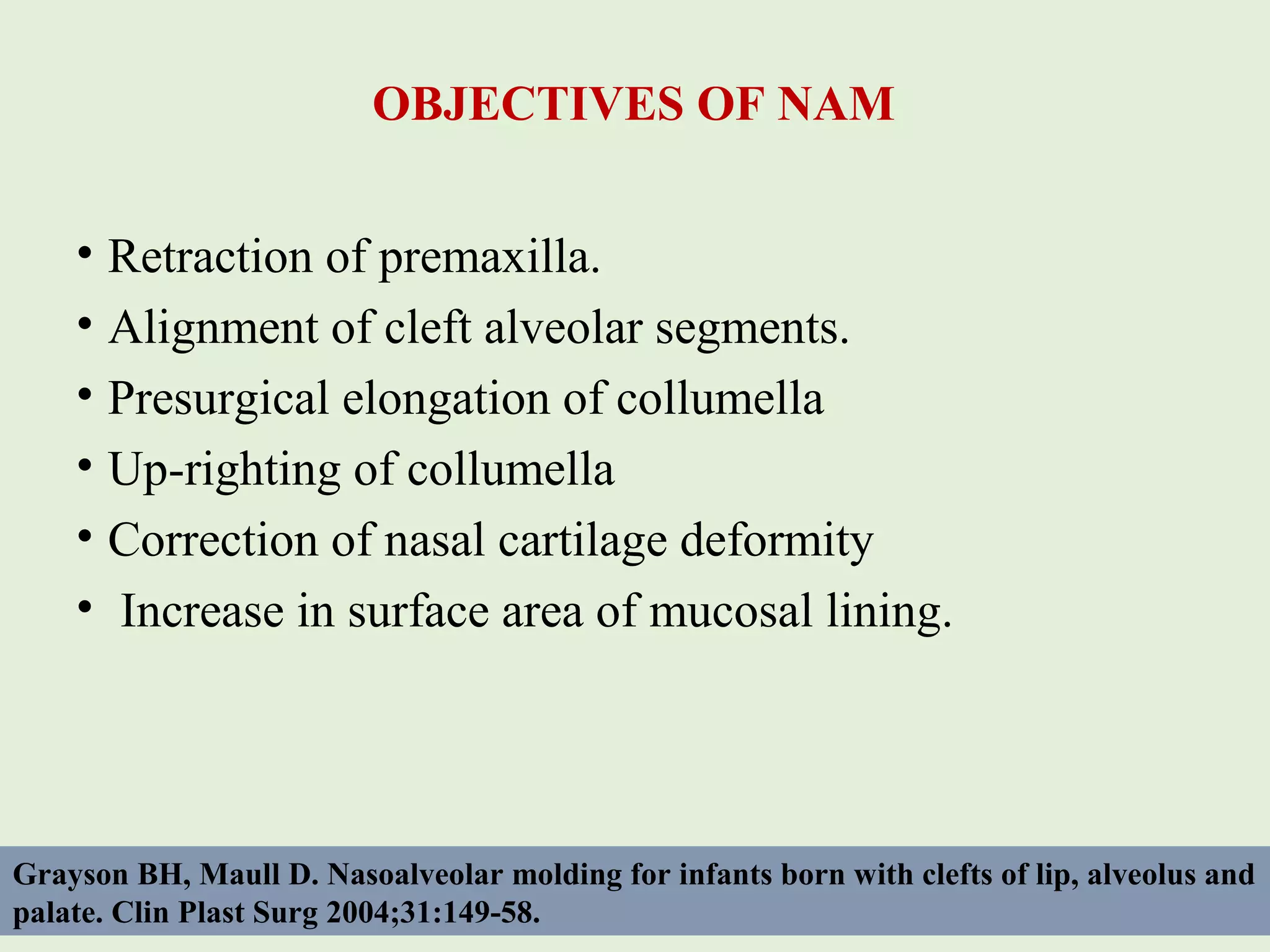 OBJECTIVES OF NAM

• Retraction of premaxilla.
• Alignment of cleft alveolar segments.
• Presurgical elongation of collumella
• Up-righting of collumella
• Correction of nasal cartilage deformity
• Increase in surface area of mucosal lining.

Grayson BH, Maull D. Nasoalveolar molding for infants born with clefts of lip, alveolus and palate. Clin Plast Surg 2004;31:149-58.